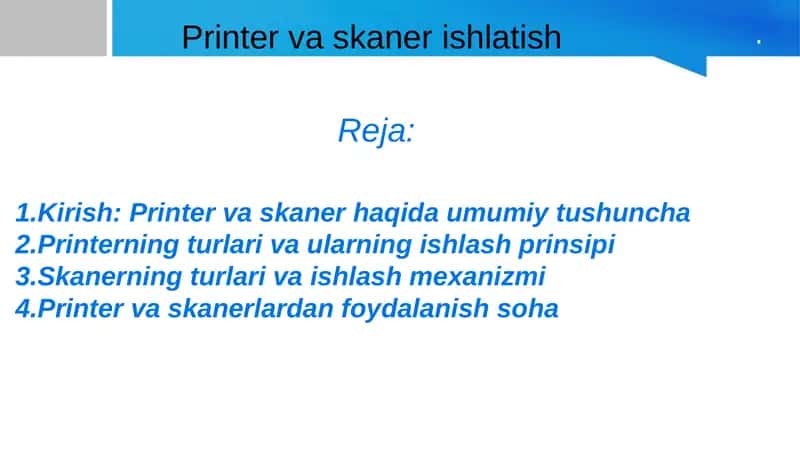 Printer va skaner ishlatish

Reja:

1.Kirish: Printer va skaner haqida umumiy tushuncha
2.Printerning turlari va ularning ishlash prinsipi
3.Skanerning turlari va ishlash mexanizmi
4.Printer va skanerlardan foydalanish soha